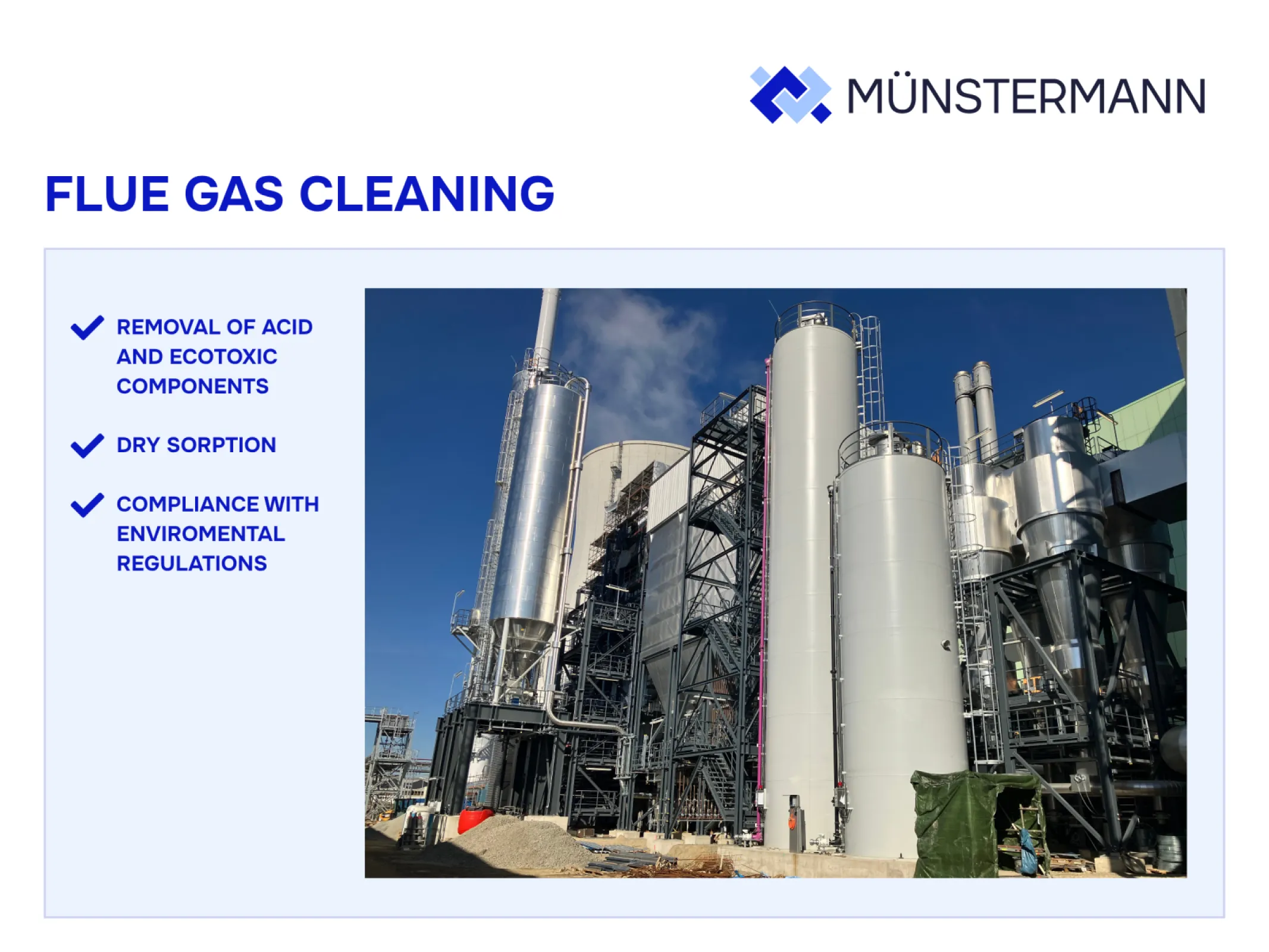 MÜNSTERMANN

FLUE GAS CLEANING

REMOVAL OF ACID AND ECOTOXIC COMPONENTS

DRY SORPTION

COMPLIANCE WITH ENVIROMENTAL REGULATIONS